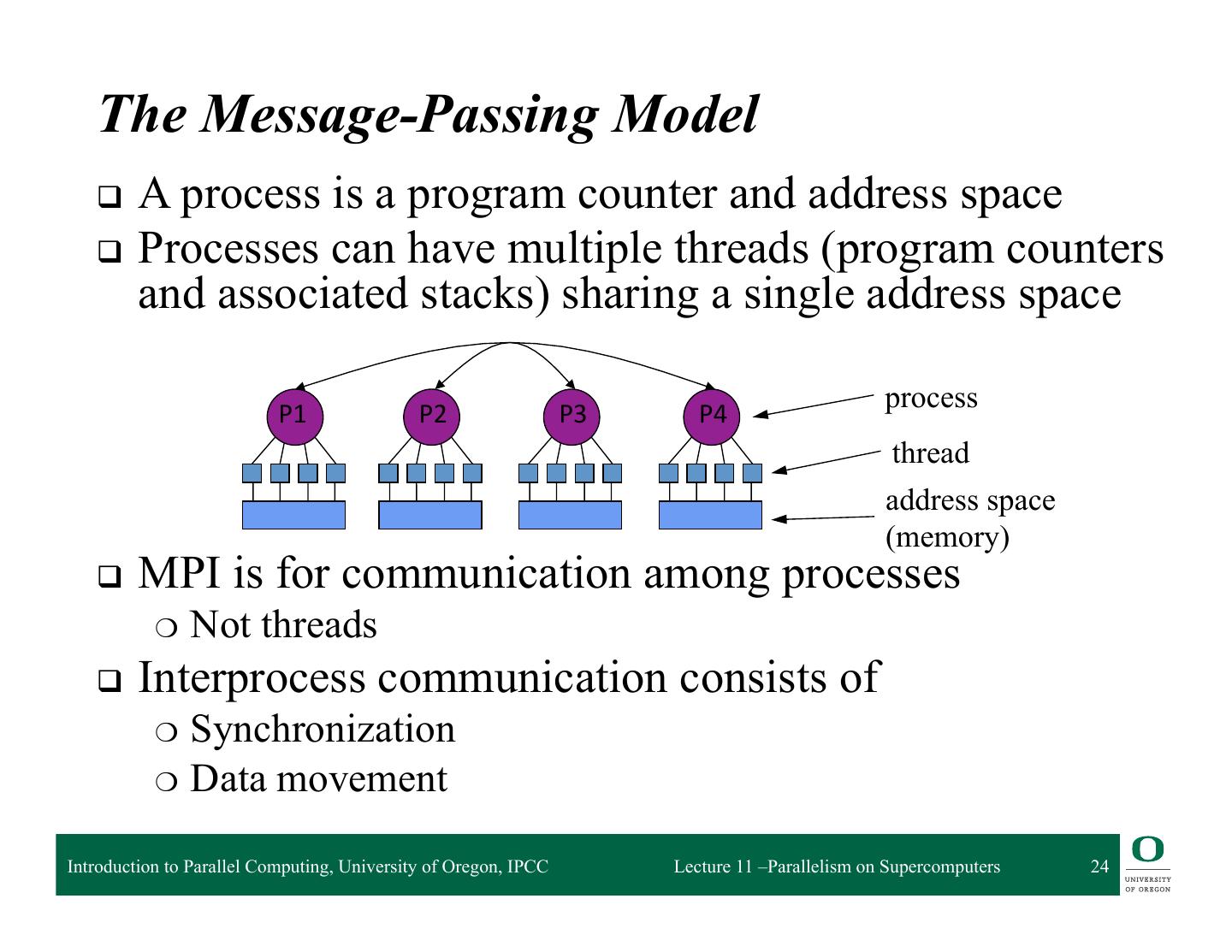 The Message-Passing Model

❑ A process is a program counter and address space
❑ Processes can have multiple threads (program counters and associated stacks) sharing a single address space

P1 P2 P3 P4
process
thread
address space (memory)

❑ MPI is for communication among processes
○ Not threads
❑ Interprocess communication consists of
○ Synchronization
○ Data movement

Introduction to Parallel Computing, University of Oregon, IPCC Lecture 11 –Parallelism on Supercomputers 24
O UNIVERSITY OF OREGON